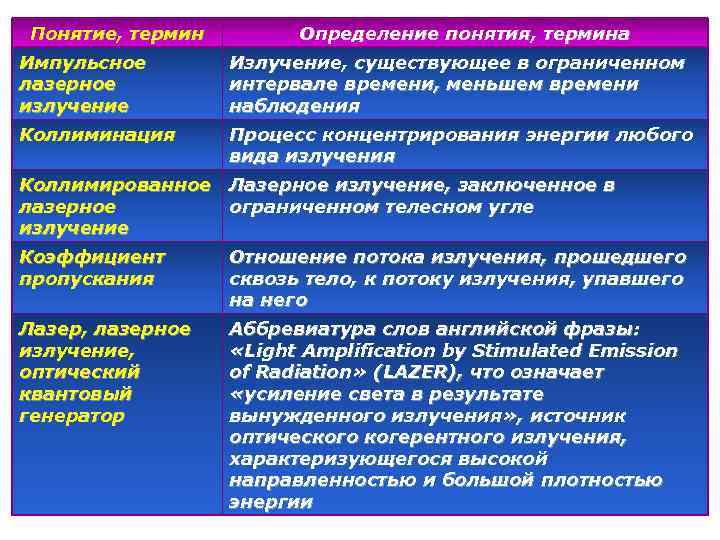 | Понятие, термин | Определение понятия, термина |
|---|---|
| Импульсное лазерное излучение | Излучение, существующее в ограниченном интервале времени, меньшем времени наблюдения |
| Коллиминация | Процесс концентрирования энергии любого вида излучения |
| Коллимированное лазерное излучение | Лазерное излучение, заключенное в ограниченном телесном угле |
| Коэффициент пропускания | Отношение потока излучения, прошедшего сквозь тело, к потоку излучения, упавшего на него |
| Лазер, лазерное излучение, оптический квантовый генератор | Аббревиатура слов английской фразы: «Light Amplification by Stimulated Emission of Radiation» (LAZER), что означает «усиление света в результате вынужденного излучения», источник оптического когерентного излучения, характеризующегося высокой направленностью и большой плотностью энергии |